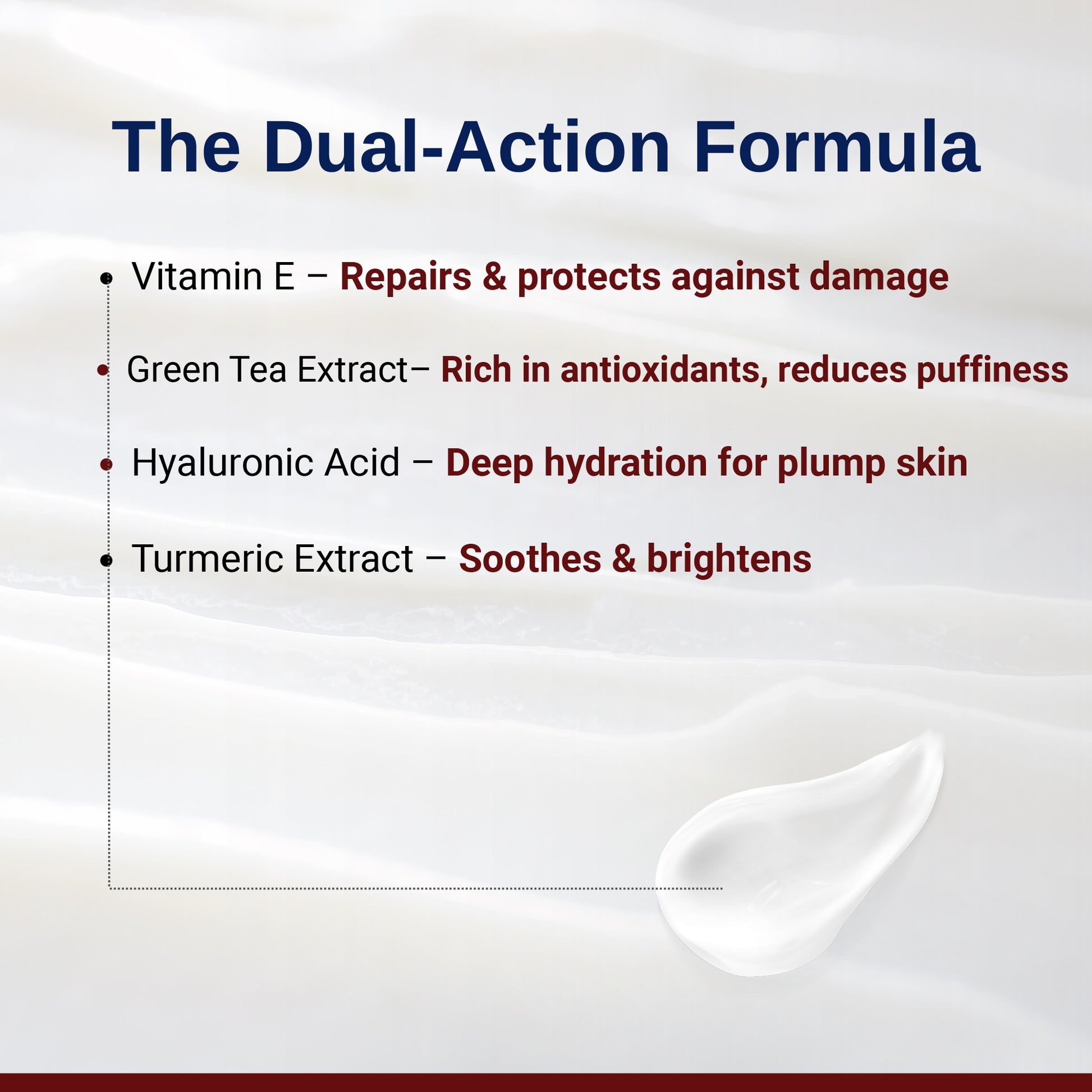 The Dual-Action Formula

• Vitamin E – Repairs & protects against damage

• Green Tea Extract– Rich in antioxidants, reduces puffiness

• Hyaluronic Acid – Deep hydration for plump skin

• Turmeric Extract – Soothes & brightens